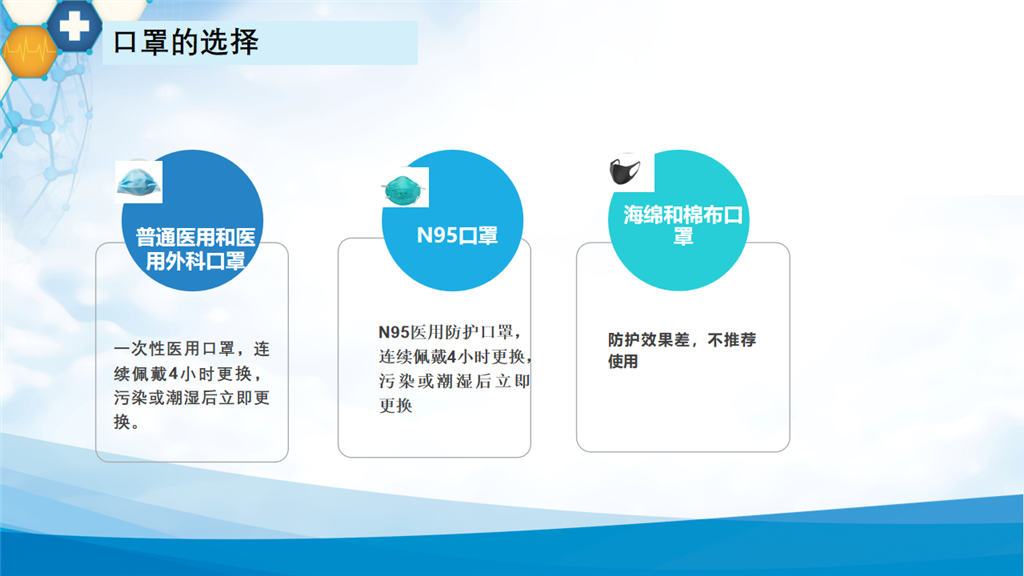 口罩的选择

普通医用和医用外科口罩

一次性医用口罩，连续佩戴4小时更换，污染或潮湿后立即更换。

N95口罩

N95医用防护口罩，连续佩戴4小时更换，污染或潮湿后立即更换

海绵和棉布口罩

防护效果差，不推荐使用